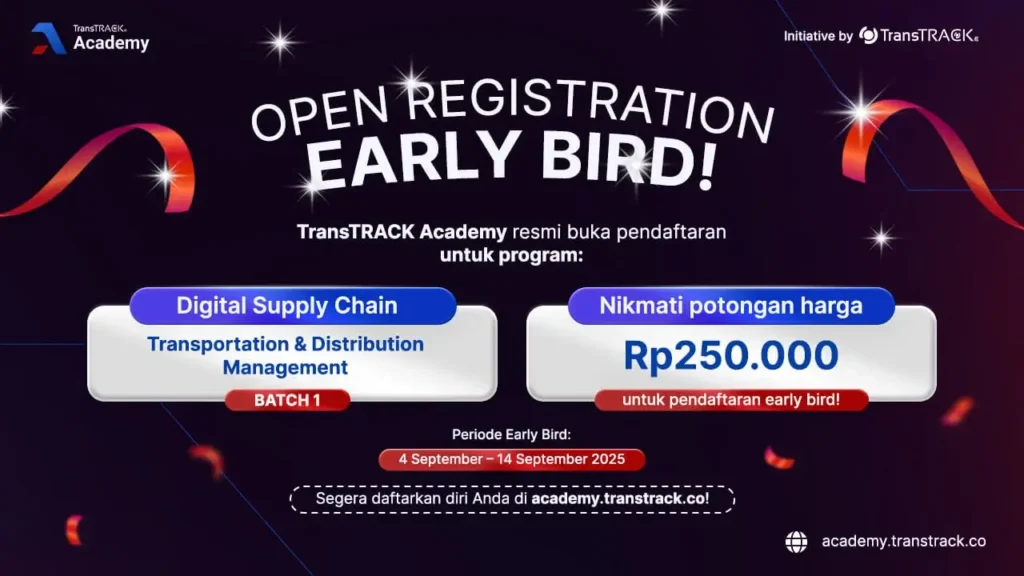 TransTRACK Academy

Initiative by TransTRACK

OPEN REGISTRATION EARLY BIRD!

TransTRACK Academy resmi buka pendaftaran untuk program:

Digital Supply Chain

Transportation & Distribution Management

BATCH 1

Nikmati potongan harga

Rp250.000

untuk pendaftaran early bird!

Periode Early Bird:

4 September – 14 September 2025

Segera daftarkan diri Anda di academy.transtrack.co!

academy.transtrack.co